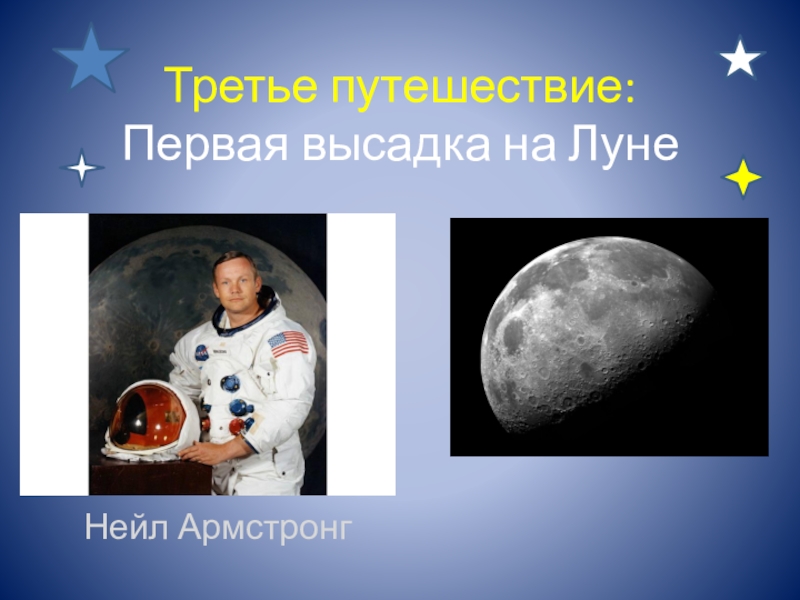 Третье путешествие:
Первая высадка на Луне

Нейл Армстронг